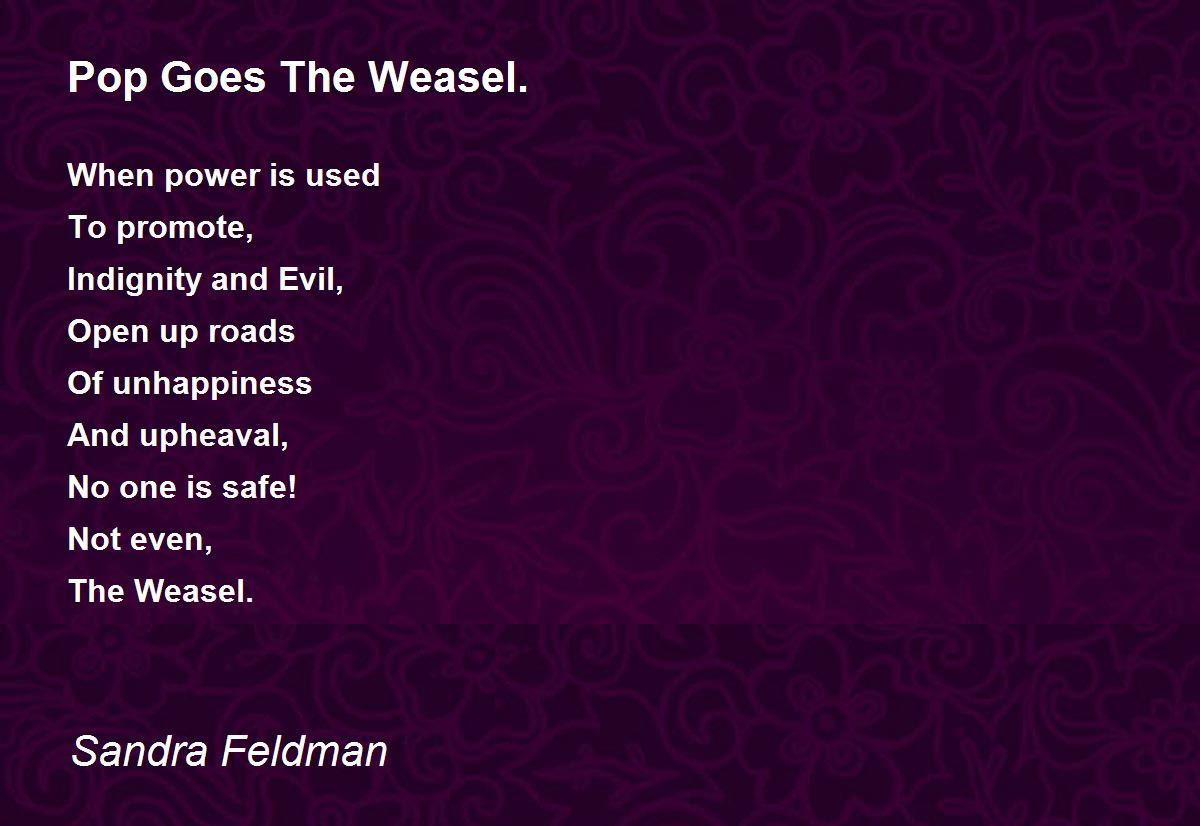 Pop Goes The Weasel.

When power is used
To promote,
Indignity and Evil,
Open up roads
Of unhappiness
And upheaval,
No one is safe!
Not even,
The Weasel.

Sandra Feldman